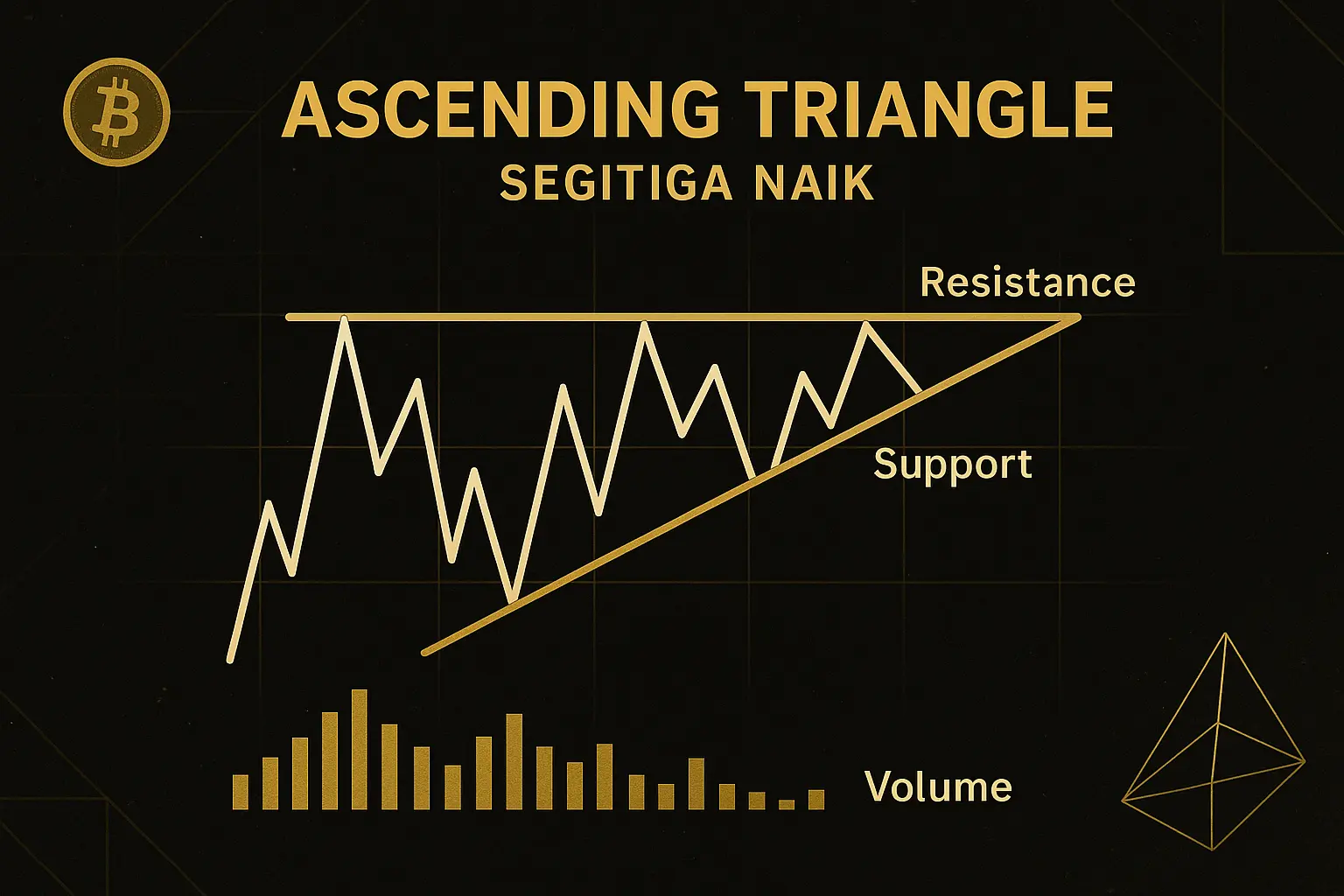 ASCENDING TRIANGLE
SEGITIGA NAIK

Resistance

Support

Volume